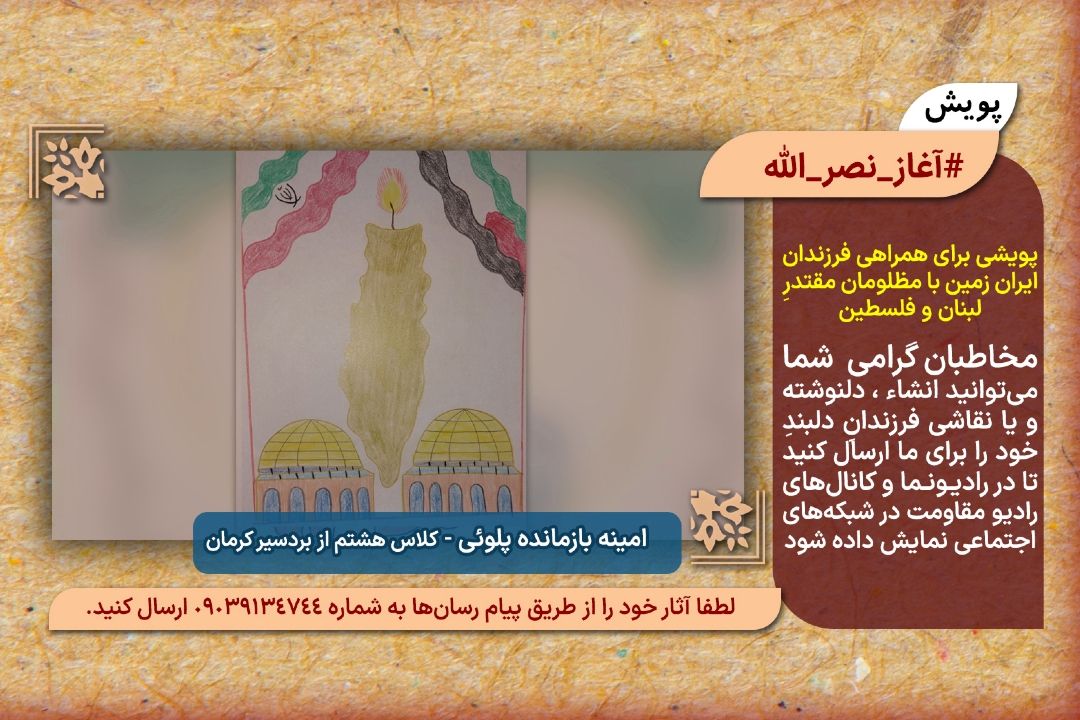 پویش

#آغاز_نصر_الله

پویشی برای همراهی فرزندان ایران زمین با مظلومان مقتدرِ لبنان و فلسطین

مخاطبان گرامی شما می‌توانید انشاء ، دلنوشته و یا نقاشی فرزندان دلبندِ خود را برای ما ارسال کنید تا در رادیونما و کانال‌های رادیو مقاومت در شبکه‌های اجتماعی نمایش داده شود

امینه بازمانده پلوئی - کلاس هشتم از بردسیر کرمان

لطفا آثار خود را از طریق پیام رسان‌ها به شماره ۰۹۰۳۹۱۳۴۷۴۴ ارسال کنید.